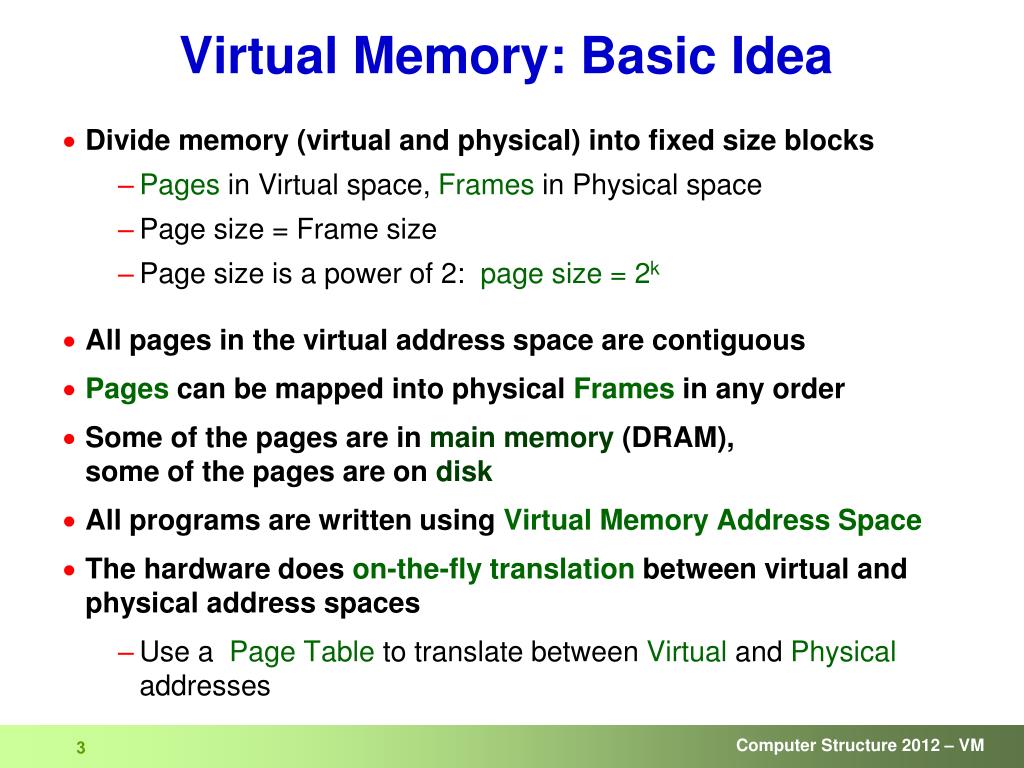 Virtual Memory: Basic Idea

• Divide memory (virtual and physical) into fixed size blocks
– Pages in Virtual space, Frames in Physical space
– Page size = Frame size
– Page size is a power of 2: page size = $2^k$

• All pages in the virtual address space are contiguous
• Pages can be mapped into physical Frames in any order
• Some of the pages are in main memory (DRAM), some of the pages are on disk
• All programs are written using Virtual Memory Address Space
• The hardware does on-the-fly translation between virtual and physical address spaces
– Use a Page Table to translate between Virtual and Physical addresses

3

Computer Structure 2012 – VM